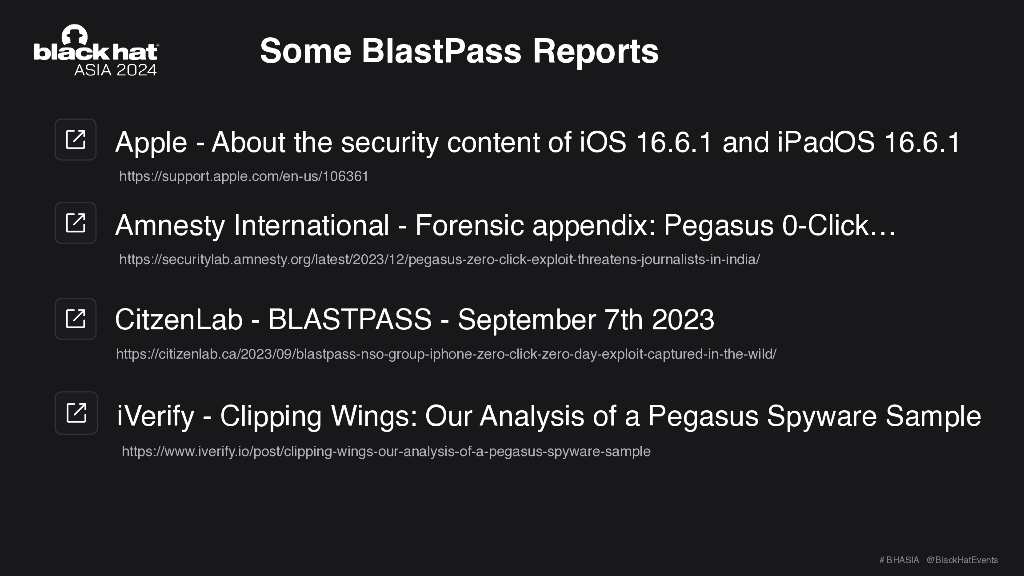 black hat
ASIA 2024

Some BlastPass Reports

Apple - About the security content of iOS 16.6.1 and iPadOS 16.6.1
https://support.apple.com/en-us/106361

Amnesty International - Forensic appendix: Pegasus 0-Click…
https://securitylab.amnesty.org/latest/2023/12/pegasus-zero-click-exploit-threatens-journalists-in-india/

CitzenLab - BLASTPASS - September 7th 2023
https://citizenlab.ca/2023/09/blastpass-nso-group-iphone-zero-click-zero-day-exploit-captured-in-the-wild/

iVerify - Clipping Wings: Our Analysis of a Pegasus Spyware Sample
https://www.iverify.io/post/clipping-wings-our-analysis-of-a-pegasus-spyware-sample

# BHASIA @BlackHatEvents